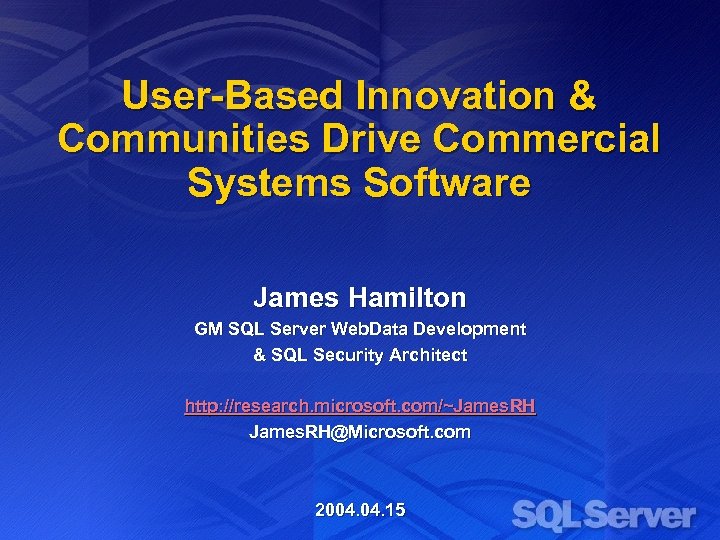 User-Based Innovation & Communities Drive Commercial Systems Software

James Hamilton
GM SQL Server WebData Development
& SQL Security Architect

http://research.microsoft.com/~JamesRH
JamesRH@Microsoft.com

2004.04.15

SQL Server